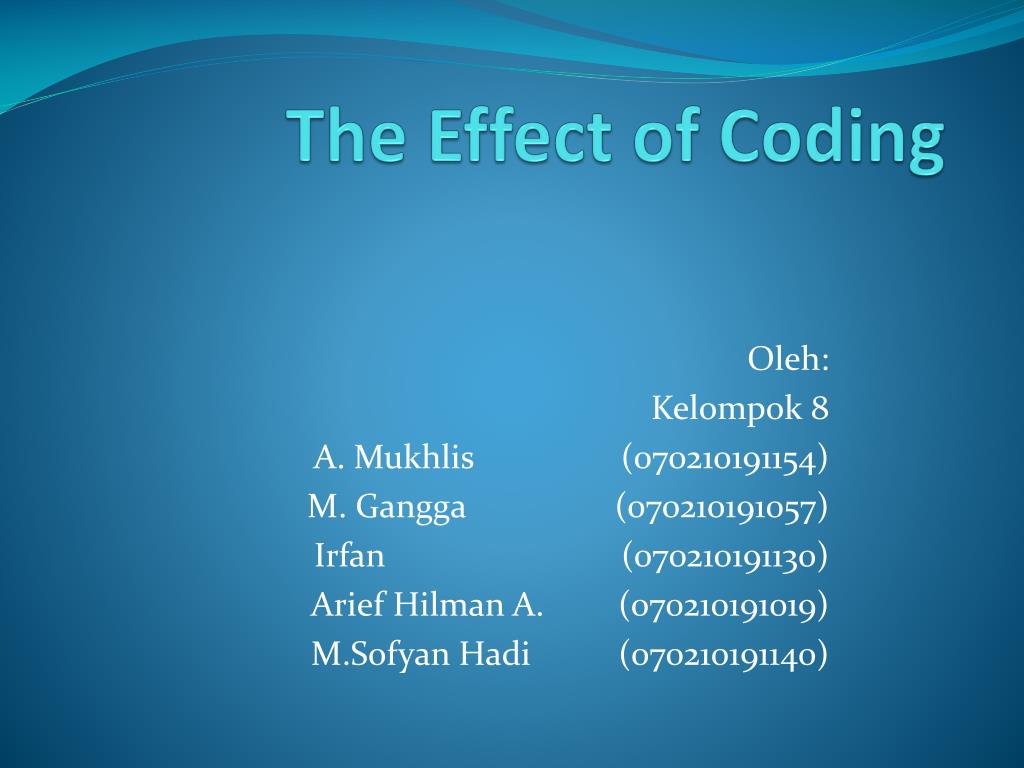 The Effect of Coding

Oleh:
Kelompok 8

A. Mukhlis (070210191154)
M. Gangga (070210191057)
Irfan (070210191130)
Arief Hilman A. (070210191019)
M.Sofyan Hadi (070210191140)